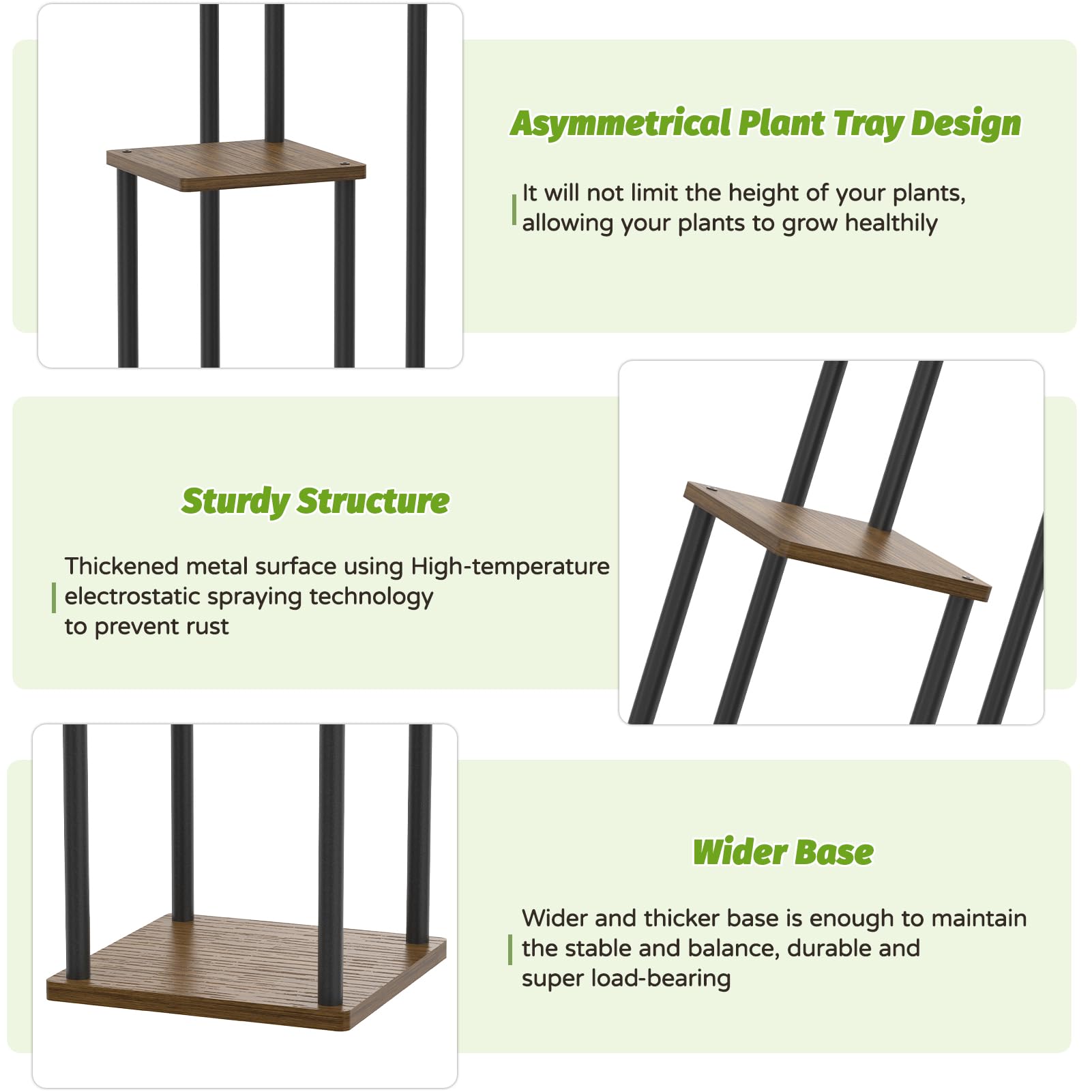 Asymmetrical Plant Tray Design

It will not limit the height of your plants, allowing your plants to grow healthily

Sturdy Structure

Thickened metal surface using High-temperature electrostatic spraying technology to prevent rust

Wider Base

Wider and thicker base is enough to maintain the stable and balance, durable and super load-bearing